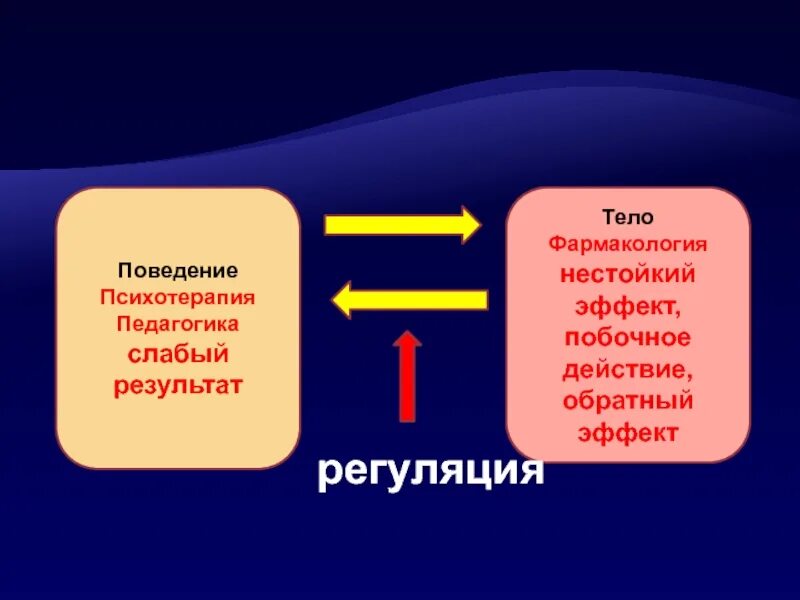 Поведение
Психотерапия
Педагогика
слабый результат

Тело
Фармакология
нестойкий эффект, побочное действие, обратный эффект

регуляция